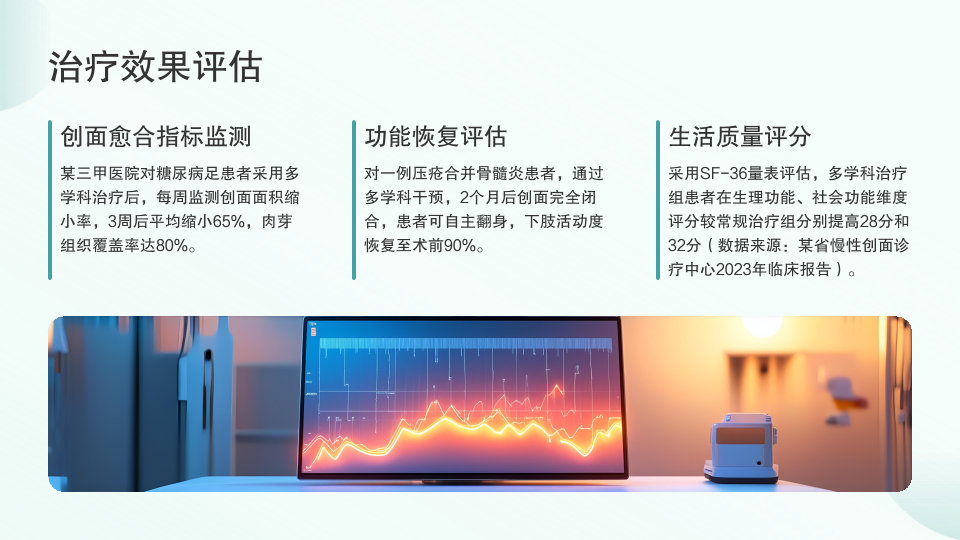 治疗效果评估

创面愈合指标监测

某三甲医院对糖尿病足患者采用多学科治疗后，每周监测创面面积缩小率，3周后平均缩小65%，肉芽组织覆盖率达80%。

功能恢复评估

对一例压疮合并骨髓炎患者，通过多学科干预，2个月后创面完全闭合，患者可自主翻身，下肢活动度恢复至术前90%。

生活质量评分

采用SF-36量表评估，多学科治疗组患者在生理功能、社会功能维度评分较常规治疗组分别提高28分和32分（数据来源：某省慢性创面诊疗中心2023年临床报告）。